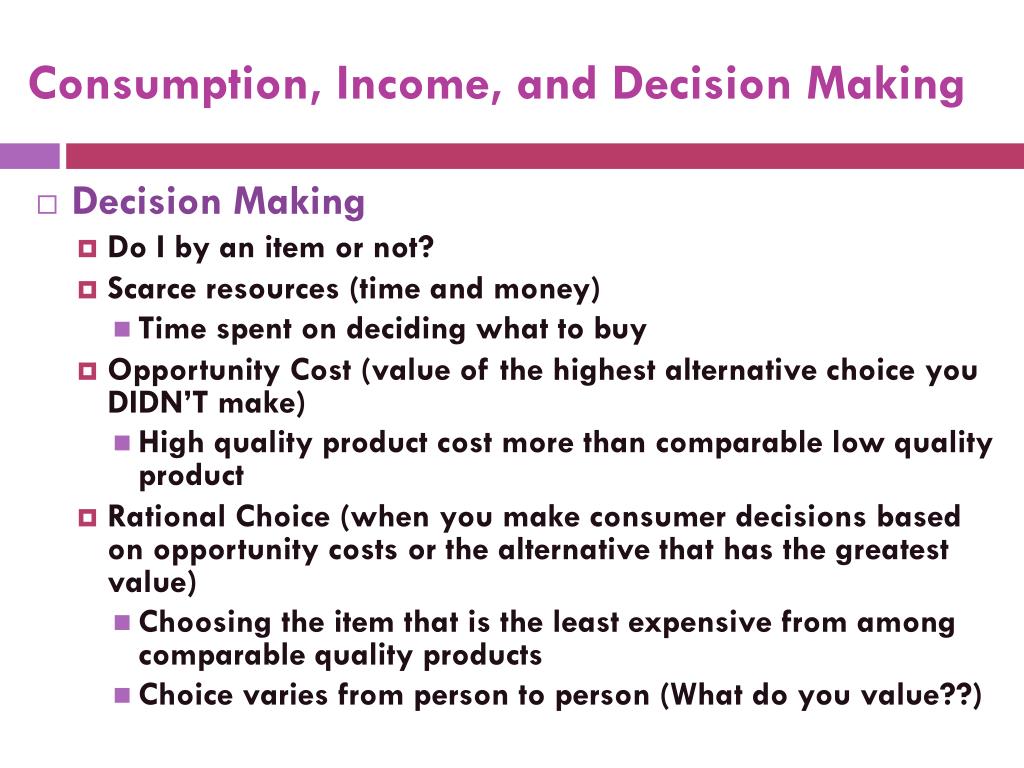 Consumption, Income, and Decision Making

Decision Making

Do I by an item or not?

Scarce resources (time and money)

Time spent on deciding what to buy

Opportunity Cost (value of the highest alternative choice you DIDN'T make)

High quality product cost more than comparable low quality product

Rational Choice (when you make consumer decisions based on opportunity costs or the alternative that has the greatest value)

Choosing the item that is the least expensive from among comparable quality products

Choice varies from person to person (What do you value??)